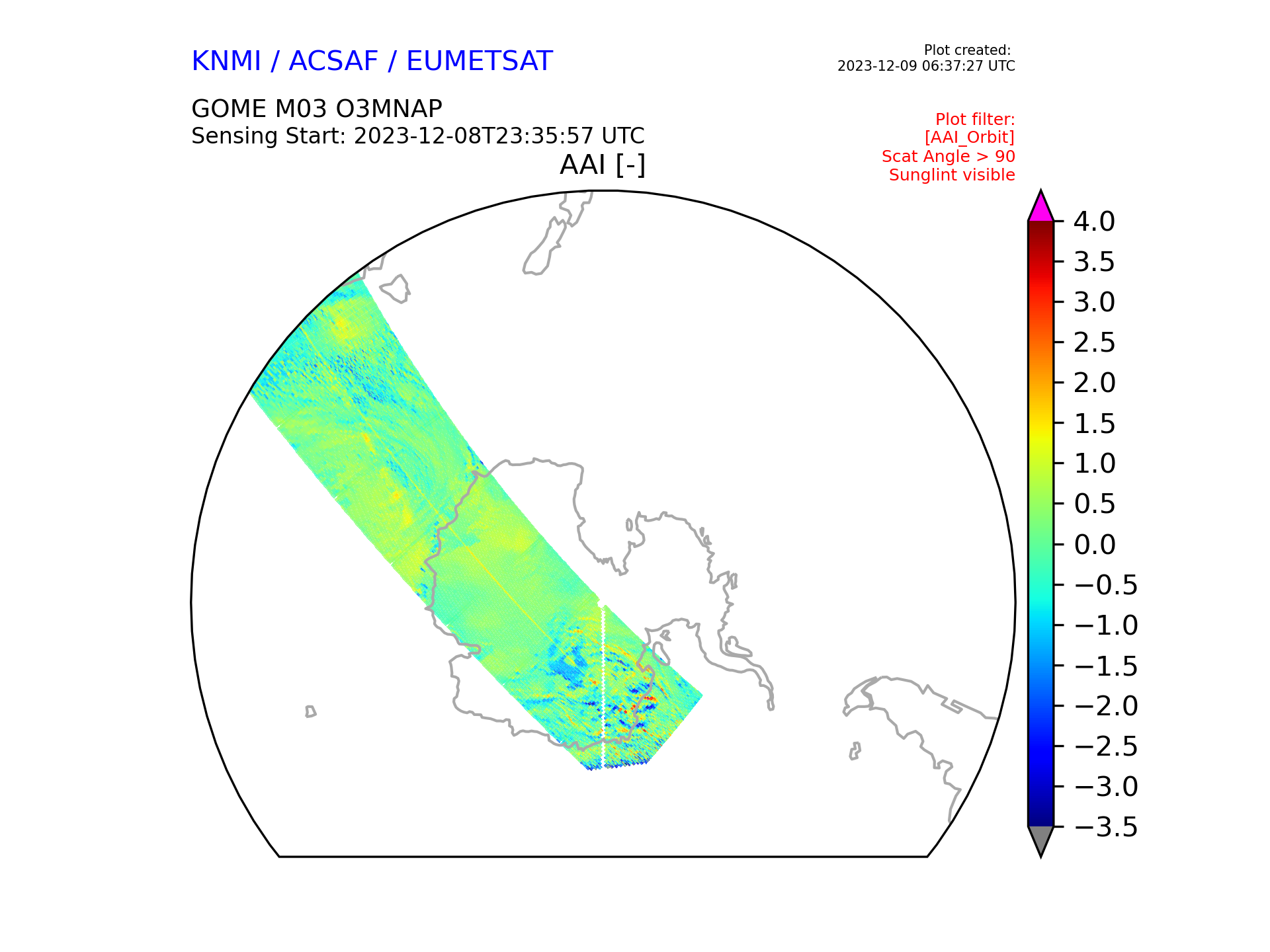 KNMI / ACSAF / EUMETSAT

Plot created:
2023-12-09 06:37:27 UTC

GOME M03 O3MNAP
Sensing Start: 2023-12-08T23:35:57 UTC

Plot filter:
[AAI_Orbit]
Scat Angle > 90
Sunglint visible

AAI [-]

4.0
3.5
3.0
2.5
2.0
1.5
1.0
0.5
0.0
−0.5
−1.0
−1.5
−2.0
−2.5
−3.0
−3.5